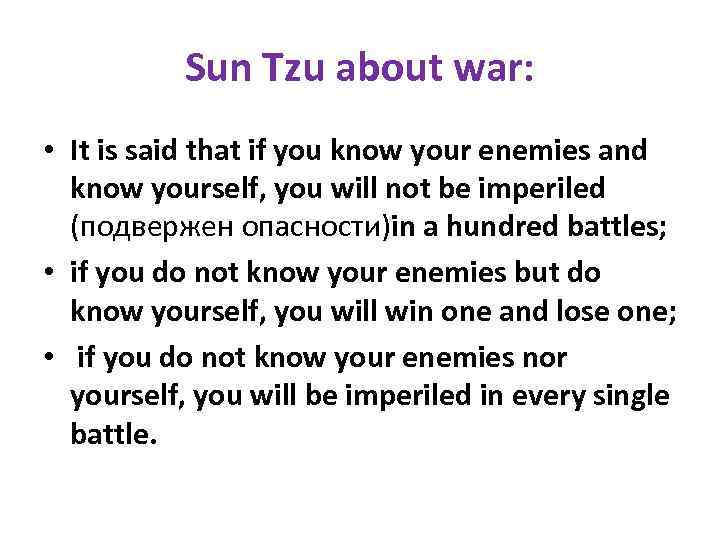 Sun Tzu about war:

• It is said that if you know your enemies and know yourself, you will not be imperiled (подвержен опасности)in a hundred battles;

• if you do not know your enemies but do know yourself, you will win one and lose one;

• if you do not know your enemies nor yourself, you will be imperiled in every single battle.